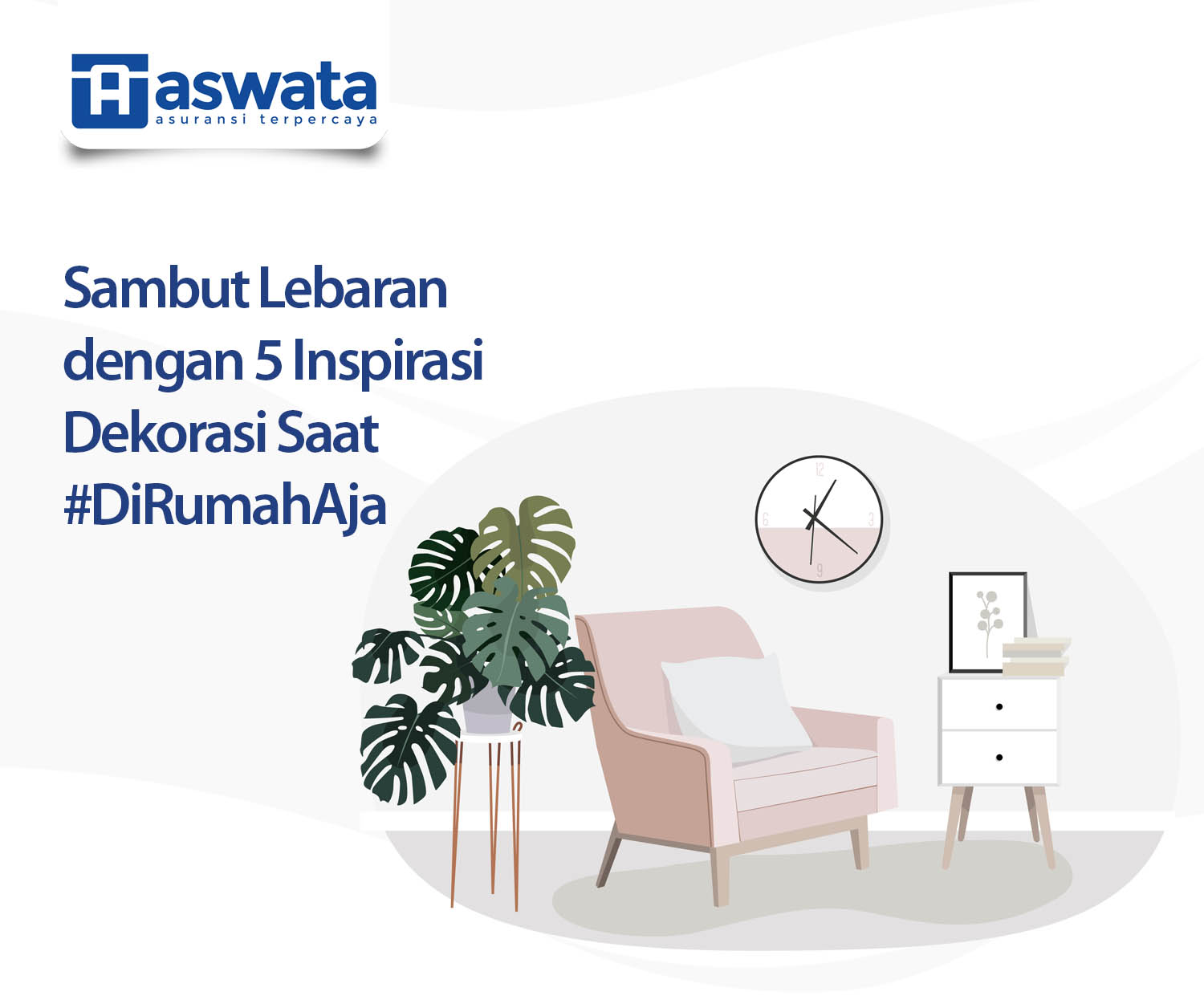 aswata
asuransi terpercaya

Sambut Lebaran dengan 5 Inspirasi Dekorasi Saat #DiRumahAja

12
3
6
9